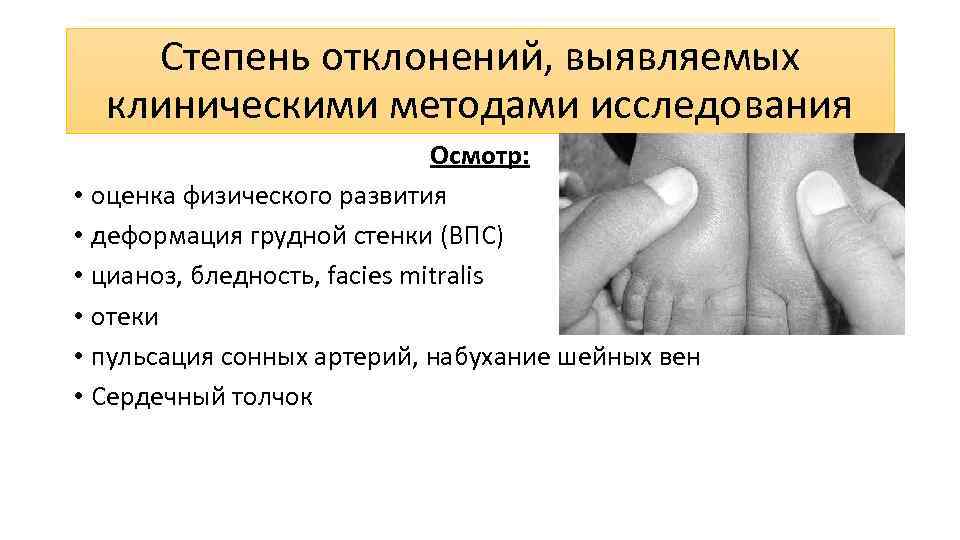 Степень отклонений, выявляемых клиническими методами исследования

Осмотр:

• оценка физического развития
• деформация грудной стенки (ВПС)
• цианоз, бледность, facies mitralis
• отеки
• пульсация сонных артерий, набухание шейных вен
• Сердечный толчок